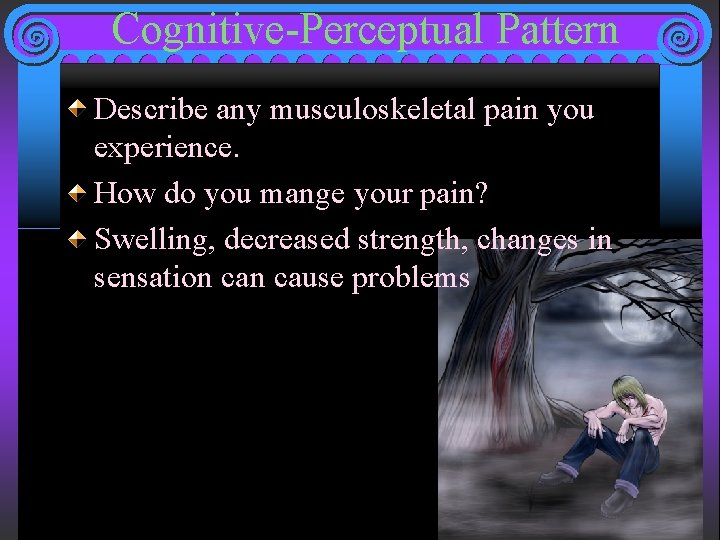 Cognitive-Perceptual Pattern

Describe any musculoskeletal pain you experience.

How do you mange your pain?

Swelling, decreased strength, changes in sensation can cause problems